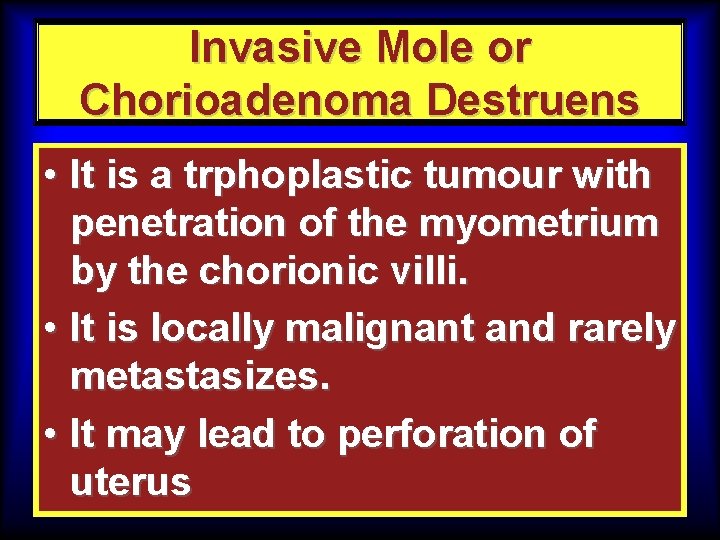 Invasive Mole or Chorioadenoma Destruens

• It is a trphoplastic tumour with penetration of the myometrium by the chorionic villi.
• It is locally malignant and rarely metastasizes.
• It may lead to perforation of uterus